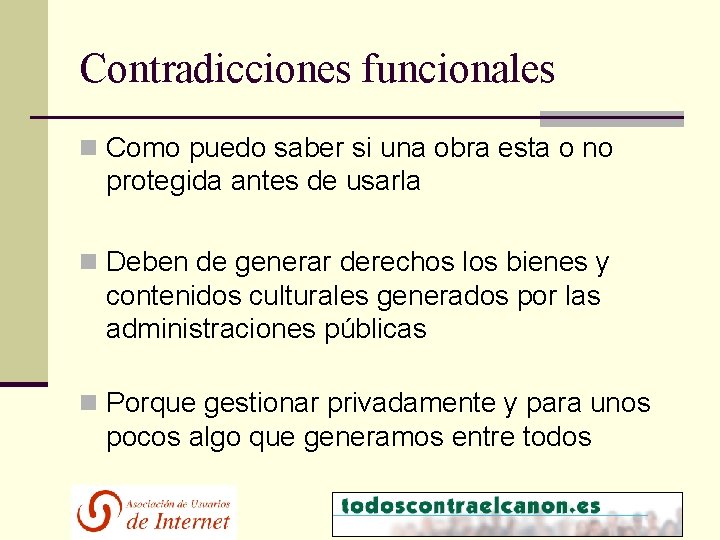 Contradicciones funcionales

Como puedo saber si una obra esta o no protegida antes de usarla

Deben de generar derechos los bienes y contenidos culturales generados por las administraciones públicas

Porque gestionar privadamente y para unos pocos algo que generamos entre todos

Asociación de Usuarios de Internet

todoscontraelcanon.es